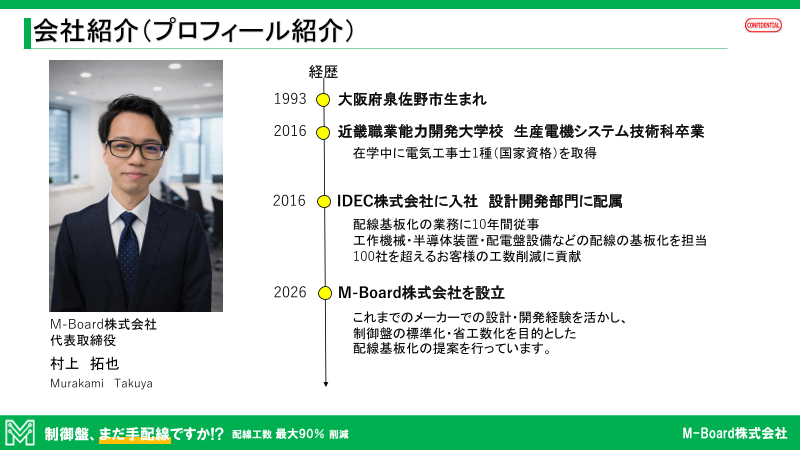 会社紹介（プロフィール紹介）

CONFIDENTIAL

M-Board株式会社
代表取締役

村上　拓也
Murakami　Takuya

経歴

1993　大阪府泉佐野市生まれ

2016　近畿職業能力開発大学校　生産電機システム技術科卒業
在学中に電気工事士1種（国家資格）を取得

2016　IDEC株式会社に入社　設計開発部門に配属
配線基板化の業務に10年間従事
工作機械・半導体装置・配電盤設備などの配線の基板化を担当
100社を超えるお客様の工数削減に貢献

2026　M-Board株式会社を設立
これまでのメーカーでの設計・開発経験を活かし、
制御盤の標準化・省工数化を目的とした
配線基板化の提案を行っています。

制御盤、まだ手配線ですか!?　配線工数 最大90% 削減

M-Board株式会社